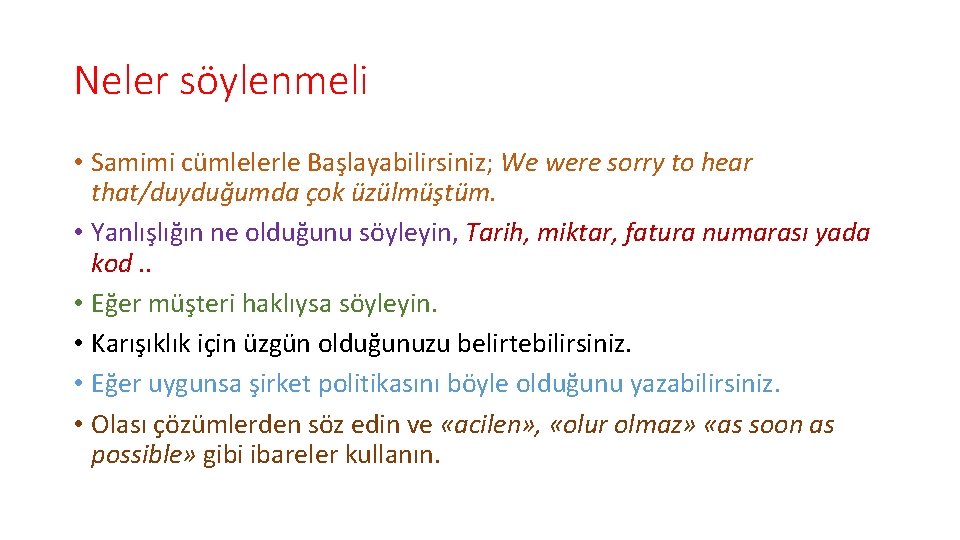 Neler söylenmeli

• Samimi cümlelerle Başlayabilirsiniz; We were sorry to hear that/duyduğumda çok üzülmüştüm.
• Yanlışlığın ne olduğunu söyleyin, Tarih, miktar, fatura numarası yada kod ..
• Eğer müşteri haklıysa söyleyin.
• Karışıklık için üzgün olduğunuzu belirtebilirsiniz.
• Eğer uygunsa şirket politikasını böyle olduğunu yazabilirsiniz.
• Olası çözümlerden söz edin ve «acilen», «olur olmaz» «as soon as possible» gibi ibareler kullanın.